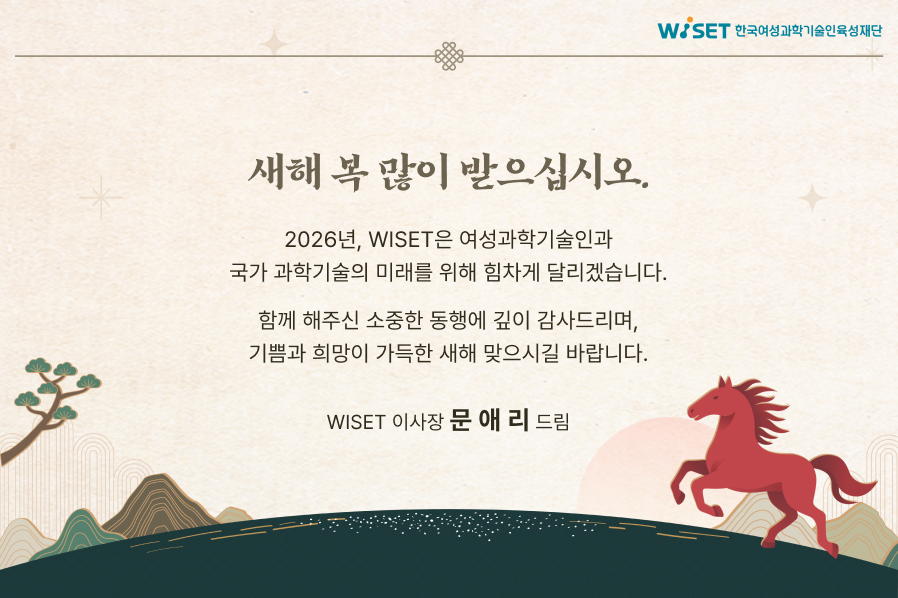 WISET 한국여성과학기술인육성재단

새해 복 많이 받으십시오.

2026년, WISET은 여성과학기술인과 국가 과학기술의 미래를 위해 힘차게 달리겠습니다.

함께 해주신 소중한 동행에 깊이 감사드리며, 기쁨과 희망이 가득한 새해 맞으시길 바랍니다.

WISET 이사장 문 애 리 드림